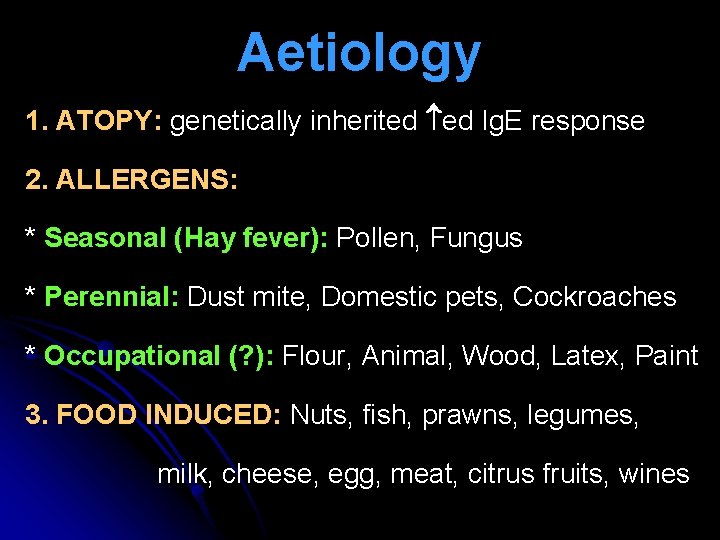 Aetiology

1. ATOPY: genetically inherited ↑ed IgE response

2. ALLERGENS:

* Seasonal (Hay fever): Pollen, Fungus

* Perennial: Dust mite, Domestic pets, Cockroaches

* Occupational (?): Flour, Animal, Wood, Latex, Paint

3. FOOD INDUCED: Nuts, fish, prawns, legumes, milk, cheese, egg, meat, citrus fruits, wines